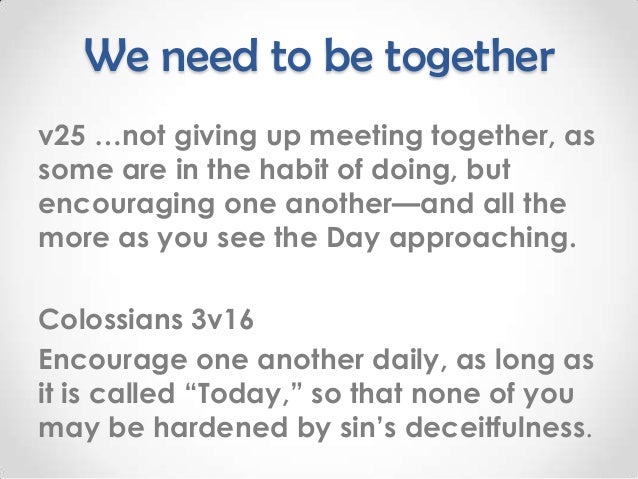 We need to be together

v25 …not giving up meeting together, as some are in the habit of doing, but encouraging one another—and all the more as you see the Day approaching.

Colossians 3v16
Encourage one another daily, as long as it is called “Today,” so that none of you may be hardened by sin’s deceitfulness.